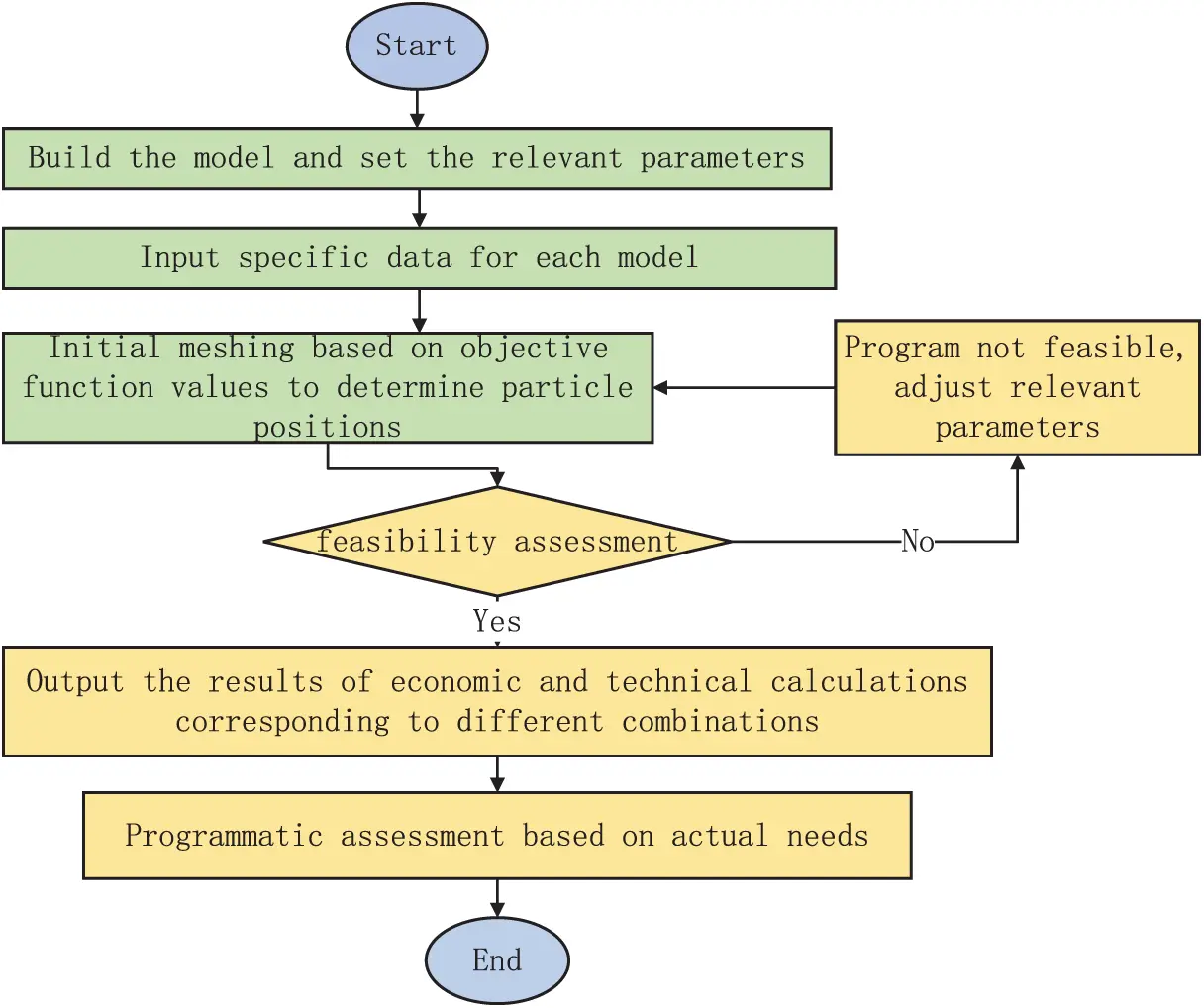 Start

Build the model and set the relevant parameters

Input specific data for each model

Initial meshing based on objective function values to determine particle positions

Program not feasible, adjust relevant parameters

feasibility assessment

No

Yes

Output the results of economic and technical calculations corresponding to different combinations

Programmatic assessment based on actual needs

End